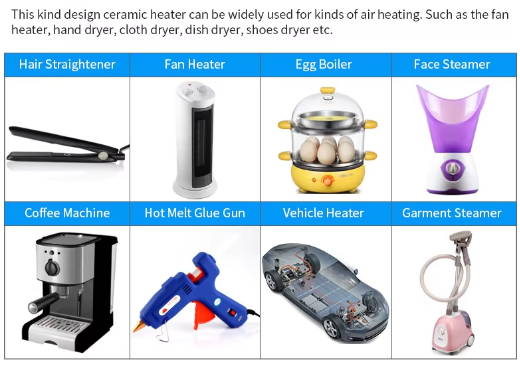 This kind design ceramic heater can be widely used for kinds of air heating. Such as the fan heater, hand dryer, cloth dryer, dish dryer, shoes dryer etc.

| Hair Straightener | Fan Heater | Egg Boiler | Face Steamer |
|---|---|---|---|
| Coffee Machine | Hot Melt Glue Gun | Vehicle Heater | Garment Steamer |